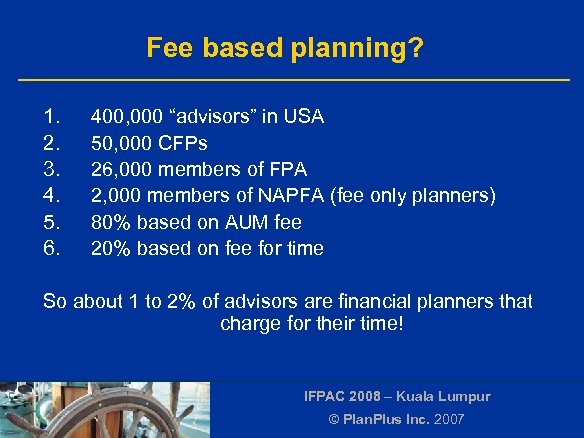 Fee based planning?

1. 400,000 “advisors” in USA
2. 50,000 CFPs
3. 26,000 members of FPA
4. 2,000 members of NAPFA (fee only planners)
5. 80% based on AUM fee
6. 20% based on fee for time

So about 1 to 2% of advisors are financial planners that charge for their time!

IFPAC 2008 – Kuala Lumpur
© PlanPlus Inc. 2007